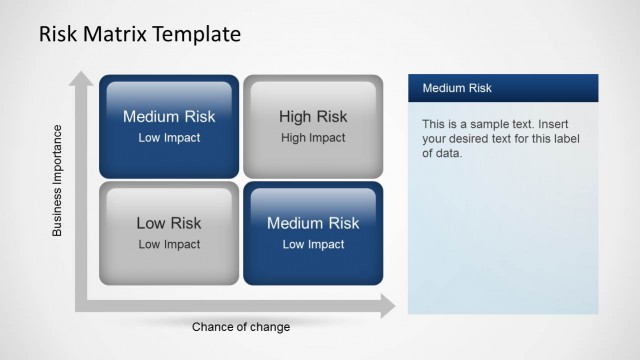 Risk Matrix Template

Business Importance

Medium Risk
Low Impact

High Risk
High Impact

Low Risk
Low Impact

Medium Risk
Low Impact

Chance of change

Medium Risk

This is a sample text. Insert your desired text for this label of data.